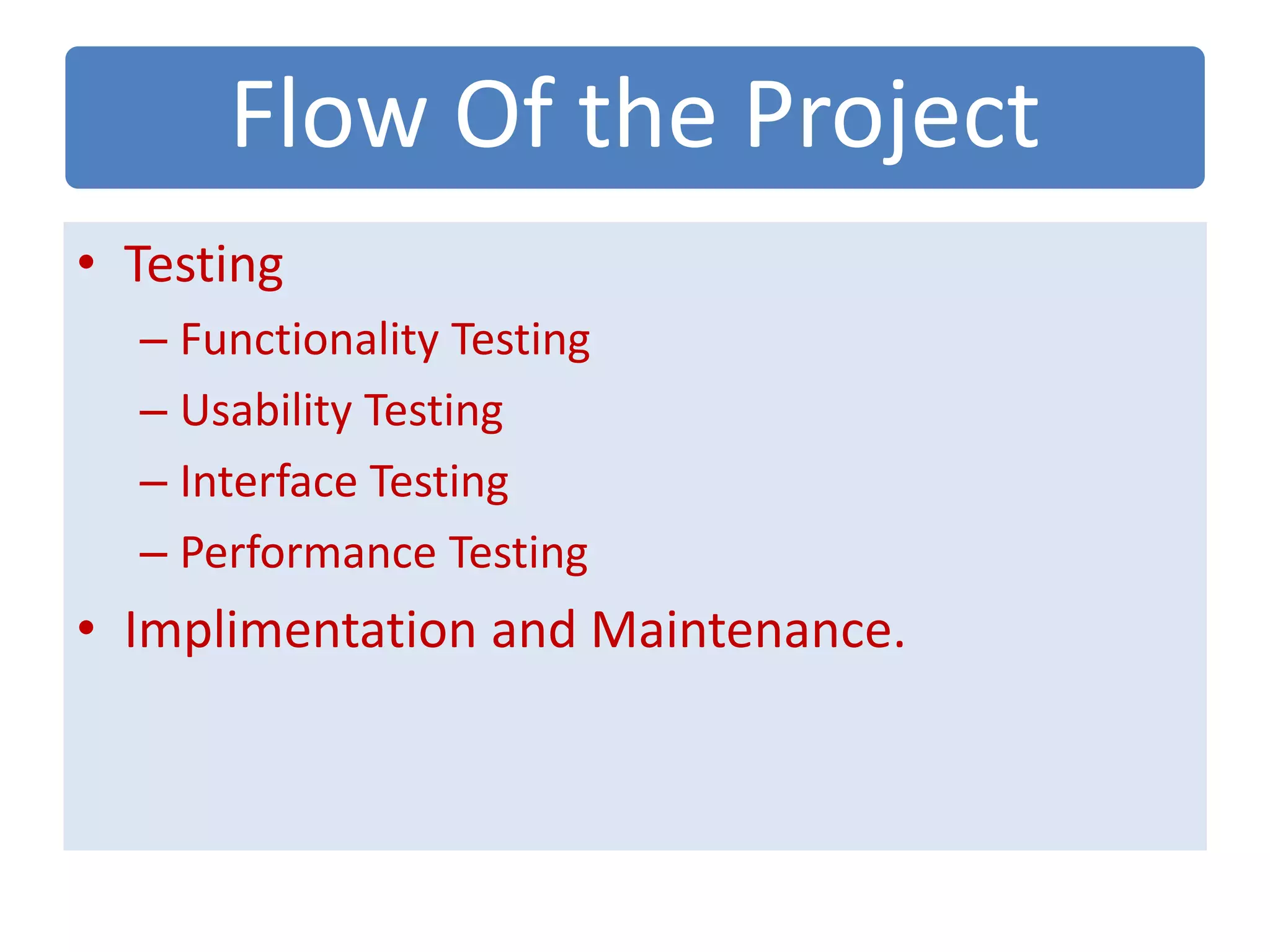 Flow Of the Project

• Testing
– Functionality Testing
– Usability Testing
– Interface Testing
– Performance Testing
• Implimentation and Maintenance.